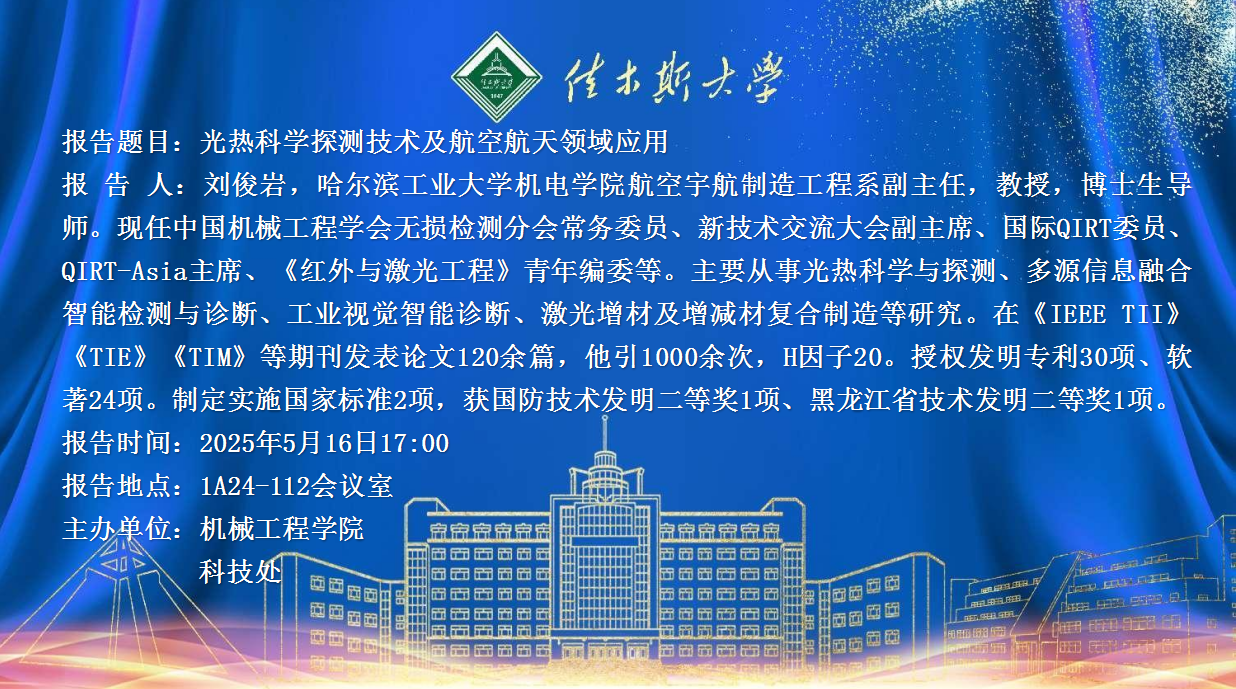 佳木斯大学

报告题目：光热科学探测技术及航空航天领域应用

报 告 人：刘俊岩，哈尔滨工业大学机电学院航空宇航制造工程系副主任，教授，博士生导师。现任中国机械工程学会无损检测分会常务委员、新技术交流大会副主席、国际QIRT委员、QIRT-Asia主席、《红外与激光工程》青年编委等。主要从事光热科学与探测、多源信息融合智能检测与诊断、工业视觉智能诊断、激光增材及增减材复合制造等研究。在《IEEE TII》《TIE》《TIM》等期刊发表论文120余篇，他引1000余次，H因子20。授权发明专利30项、软著24项。制定实施国家标准2项，获国防技术发明二等奖1项、黑龙江省技术发明二等奖1项。

报告时间：2025年5月16日17:00

报告地点：1A24-112会议室

主办单位：机械工程学院
科技处